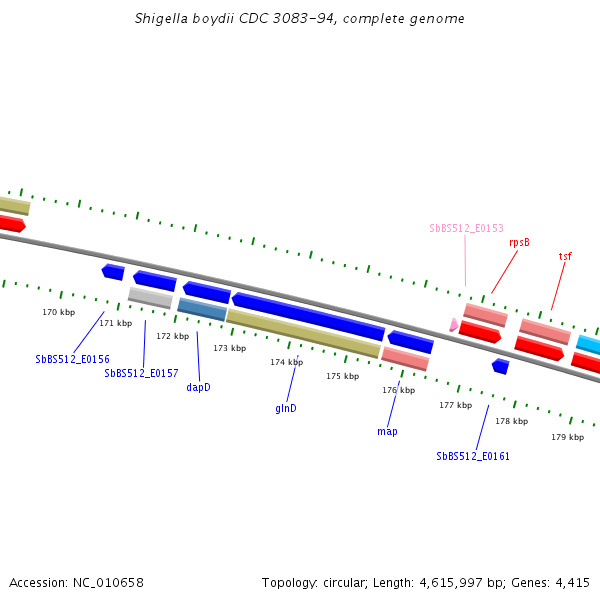 Shigella boydii CDC 3083-94, complete genome

SbBS512_E0153
rpsB
tsf

170 kbp
171 kbp
172 kbp
173 kbp
174 kbp
175 kbp
176 kbp
177 kbp
178 kbp
179 kbp

SbBS512_E0156
SbBS512_E0157
dapD
glnD
map
SbBS512_E0161

Accession: NC_010658
Topology: circular; Length: 4,615,997 bp; Genes: 4,415